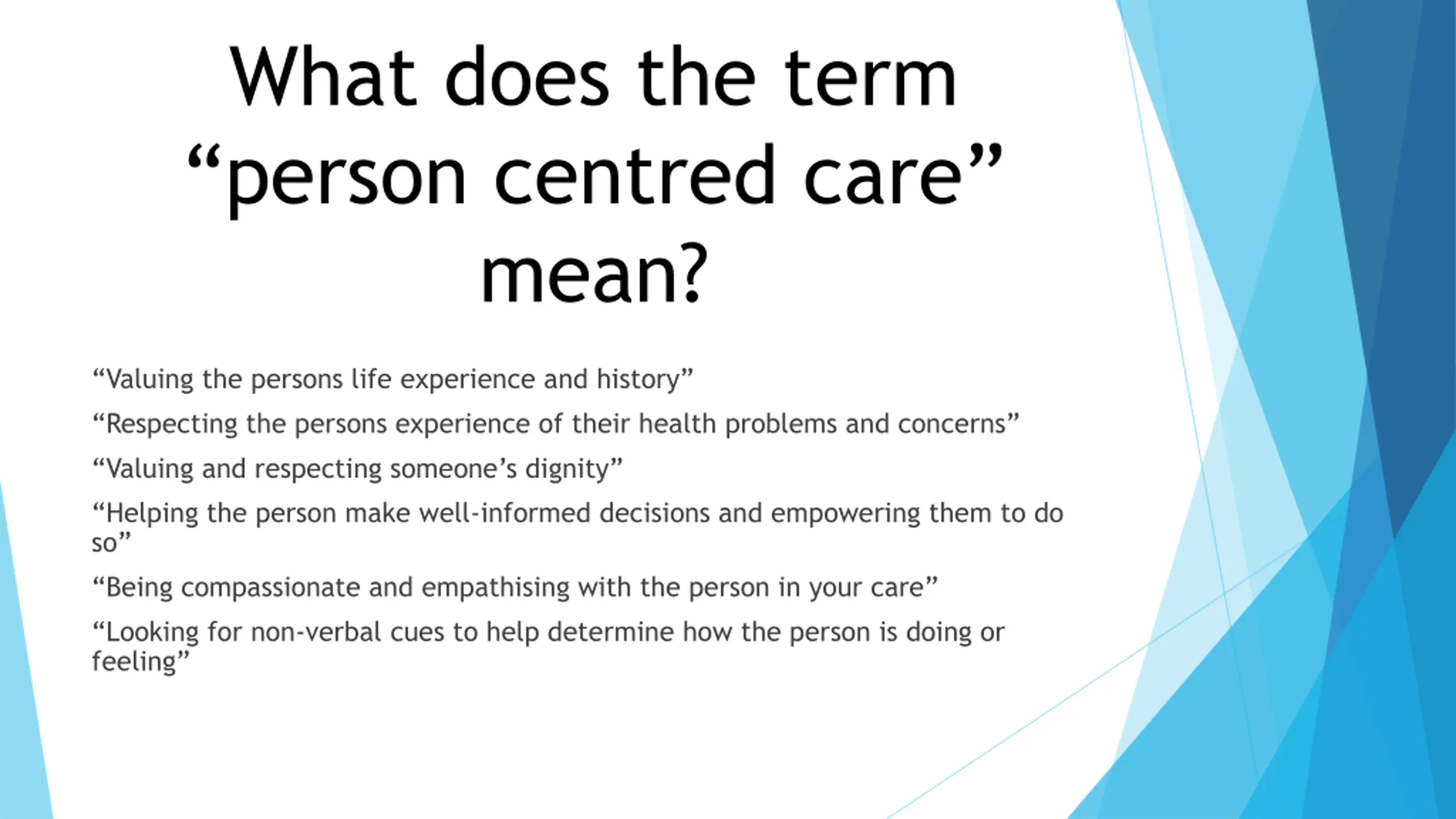 What does the term “person centred care” mean?

“Valuing the persons life experience and history”

“Respecting the persons experience of their health problems and concerns”

“Valuing and respecting someone’s dignity”

“Helping the person make well-informed decisions and empowering them to do so”

“Being compassionate and empathising with the person in your care”

“Looking for non-verbal cues to help determine how the person is doing or feeling”